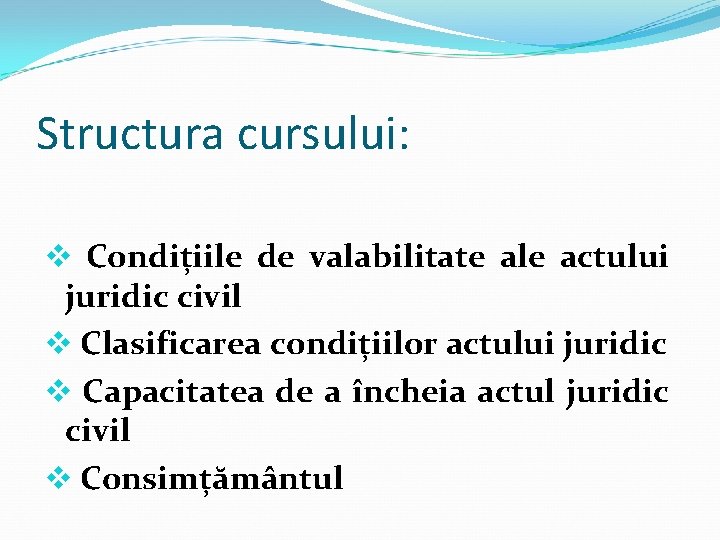 Structura cursului:

❖ Condițiile de valabilitate ale actului juridic civil
❖ Clasificarea condițiilor actului juridic
❖ Capacitatea de a încheia actul juridic civil
❖ Consimțământul